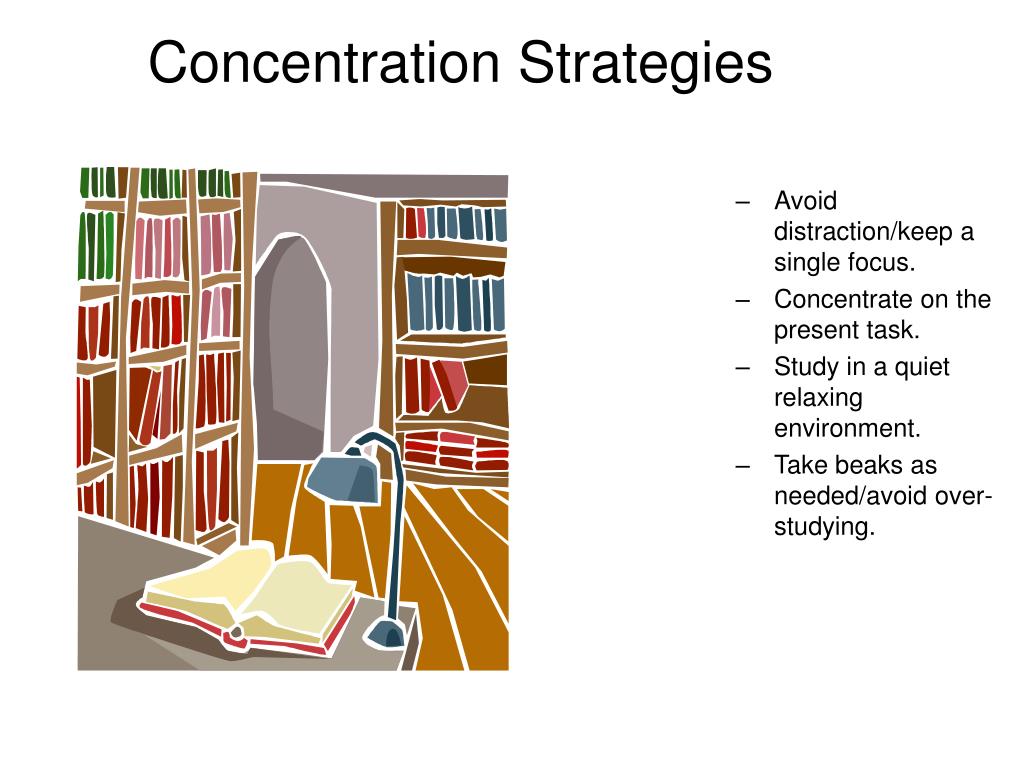 Concentration Strategies

– Avoid distraction/keep a single focus.
– Concentrate on the present task.
– Study in a quiet relaxing environment.
– Take beaks as needed/avoid over-studying.